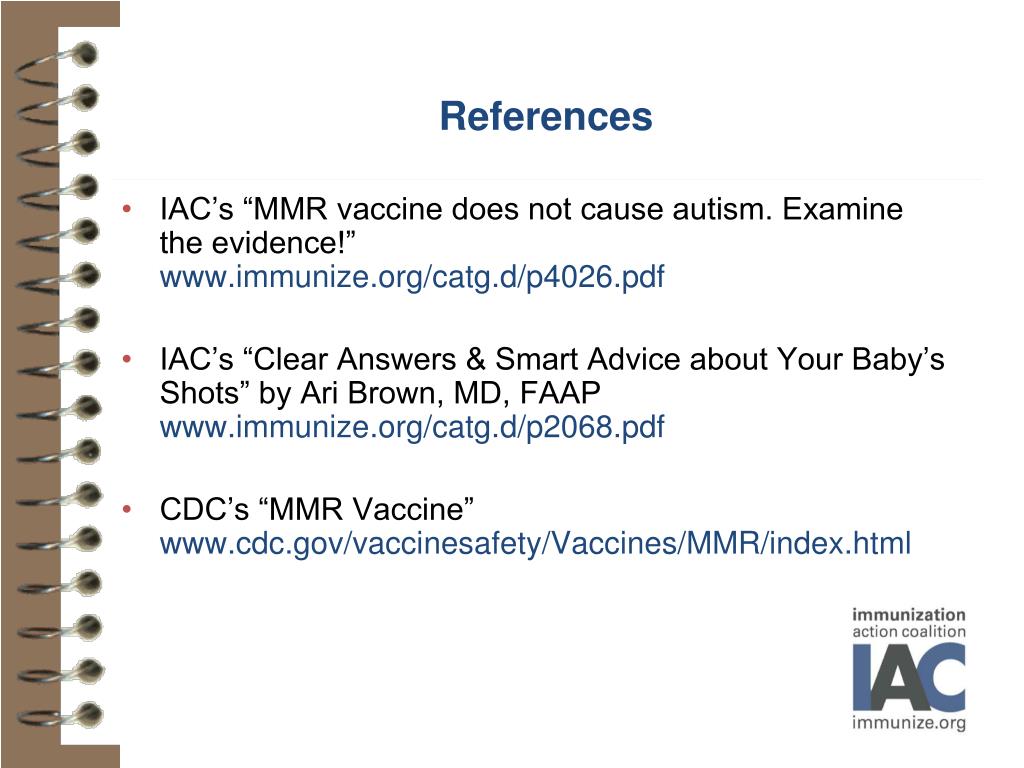 References

• IAC’s “MMR vaccine does not cause autism. Examine the evidence!”
www.immunize.org/catg.d/p4026.pdf

• IAC’s “Clear Answers & Smart Advice about Your Baby’s Shots” by Ari Brown, MD, FAAP
www.immunize.org/catg.d/p2068.pdf

• CDC’s “MMR Vaccine”
www.cdc.gov/vaccinesafety/Vaccines/MMR/index.html

immunization
action coalition
IAC
immunize.org